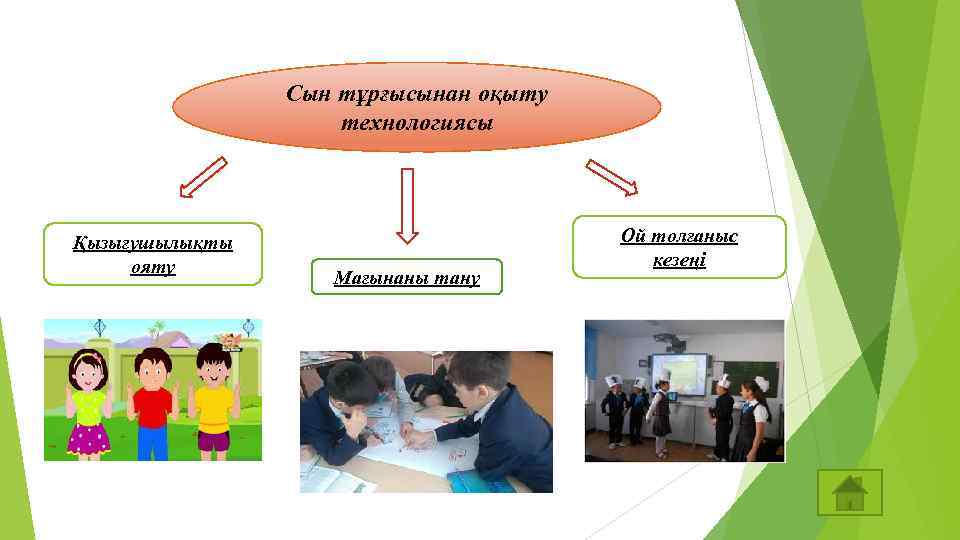 Сын тұрғысынан оқыту технологиясы

Қызығушылықты ояту

Мағынаны тану

Ой толғаныс кезеңі